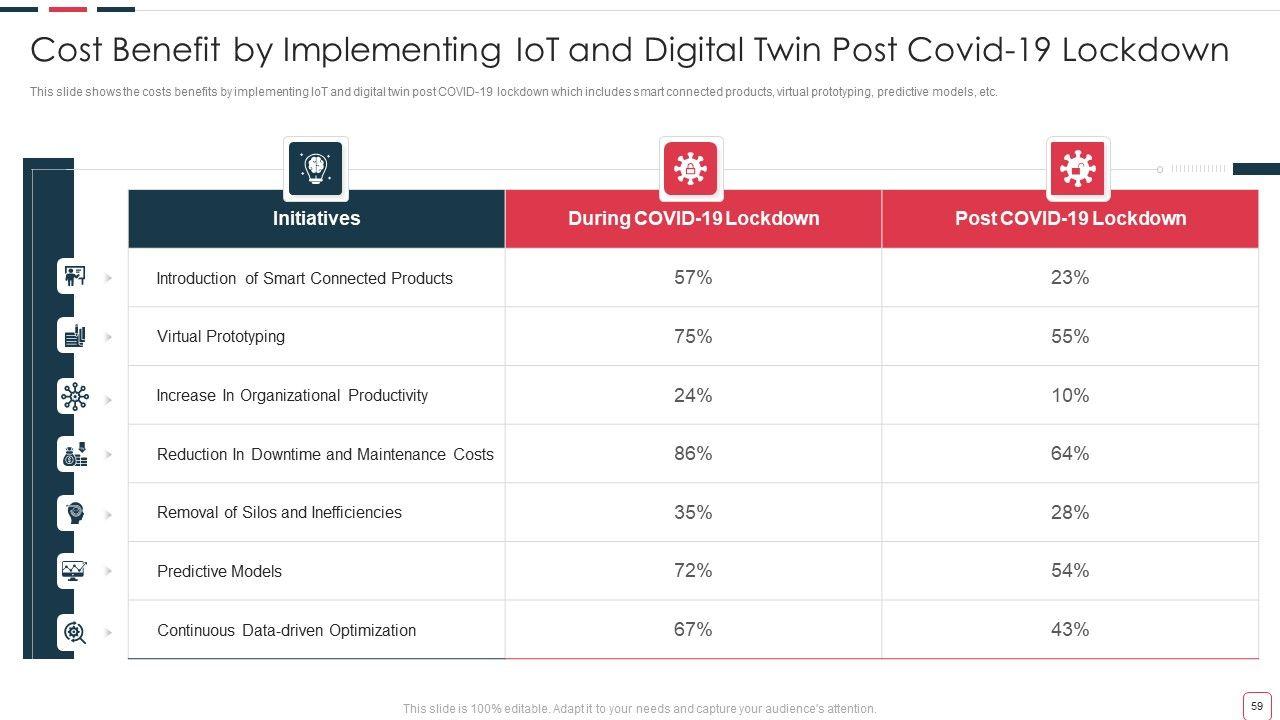 Cost Benefit by Implementing IoT and Digital Twin Post Covid-19 Lockdown

This slide shows the costs benefits by implementing IoT and digital twin post COVID-19 lockdown which includes smart connected products, virtual prototyping, predictive models, etc.

| Initiatives | During COVID-19 Lockdown | Post COVID-19 Lockdown |
|---|---|---|
| Introduction of Smart Connected Products | 57% | 23% |
| Virtual Prototyping | 75% | 55% |
| Increase In Organizational Productivity | 24% | 10% |
| Reduction In Downtime and Maintenance Costs | 86% | 64% |
| Removal of Silos and Inefficiencies | 35% | 28% |
| Predictive Models | 72% | 54% |
| Continuous Data-driven Optimization | 67% | 43% |

This slide is 100% editable. Adapt it to your needs and capture your audience's attention.

59